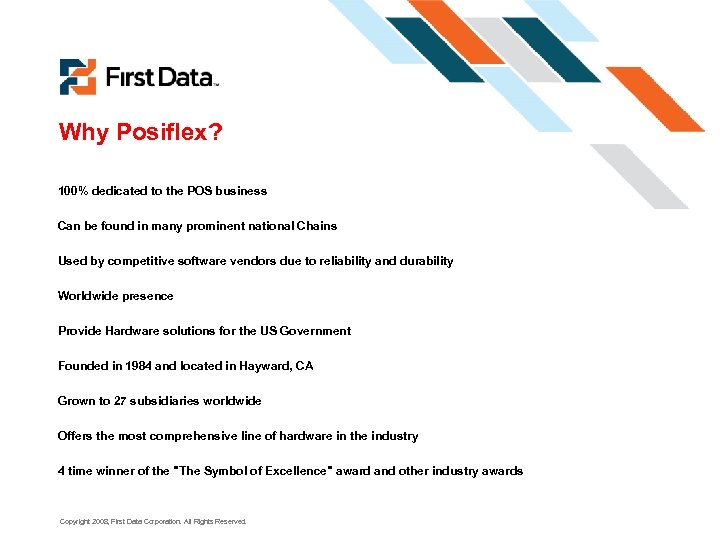 First Data™

Why Posiflex?

100% dedicated to the POS business

Can be found in many prominent national Chains

Used by competitive software vendors due to reliability and durability

Worldwide presence

Provide Hardware solutions for the US Government

Founded in 1984 and located in Hayward, CA

Grown to 27 subsidiaries worldwide

Offers the most comprehensive line of hardware in the industry

4 time winner of the "The Symbol of Excellence" award and other industry awards

Copyright 2008, First Data Corporation. All Rights Reserved.